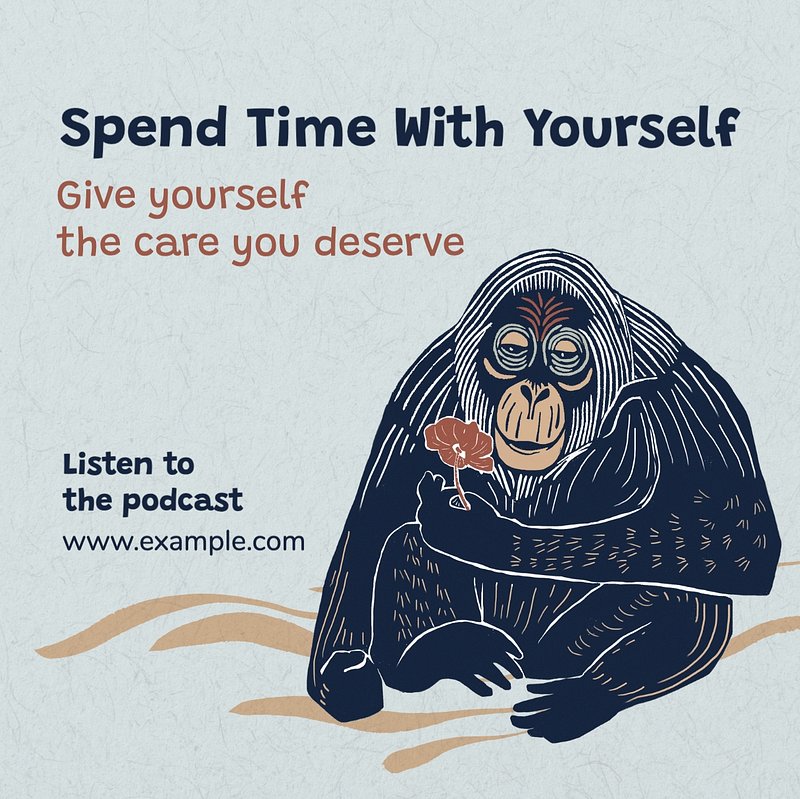 Spend Time With Yourself

Give yourself
the care you deserve

Listen to
the podcast

www.example.com